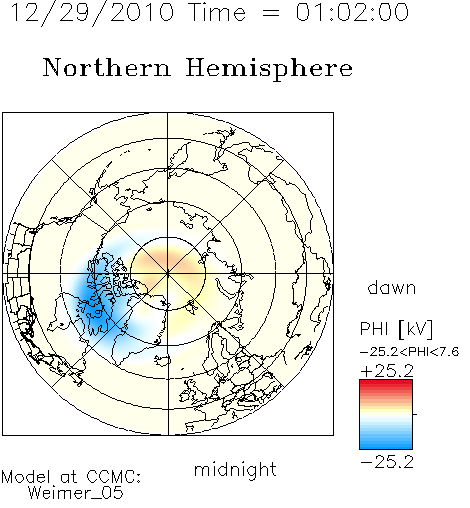 12/29/2010 Time = 01:02:00

Northern Hemisphere

dawn

PHI [kV]
−25.2<PHI<7.6
+25.2

−25.2

midnight

Model at CCMC:
Weimer_05